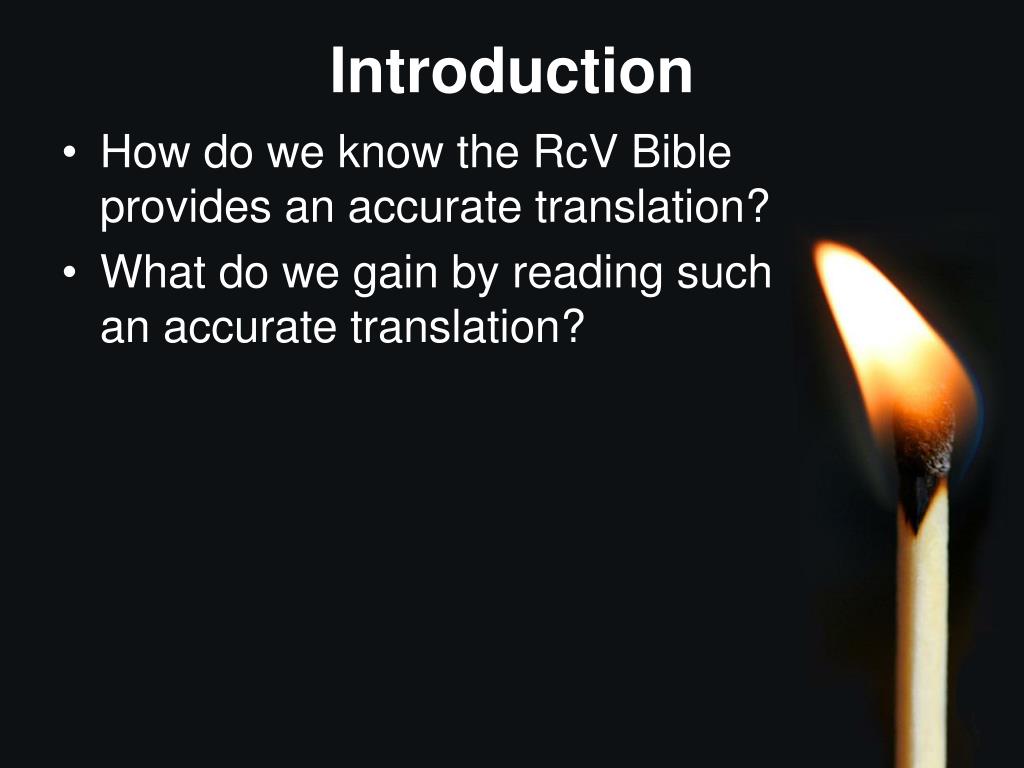 Introduction

• How do we know the RcV Bible provides an accurate translation?
• What do we gain by reading such an accurate translation?